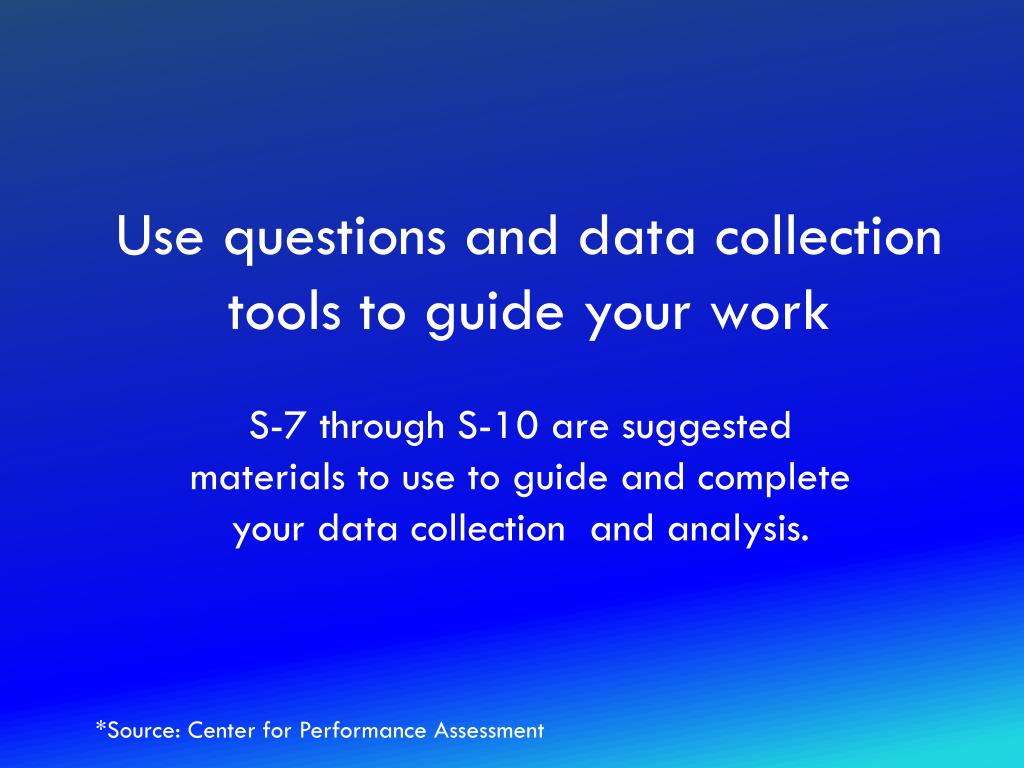 Use questions and data collection tools to guide your work

S-7 through S-10 are suggested materials to use to guide and complete your data collection and analysis.

*Source: Center for Performance Assessment